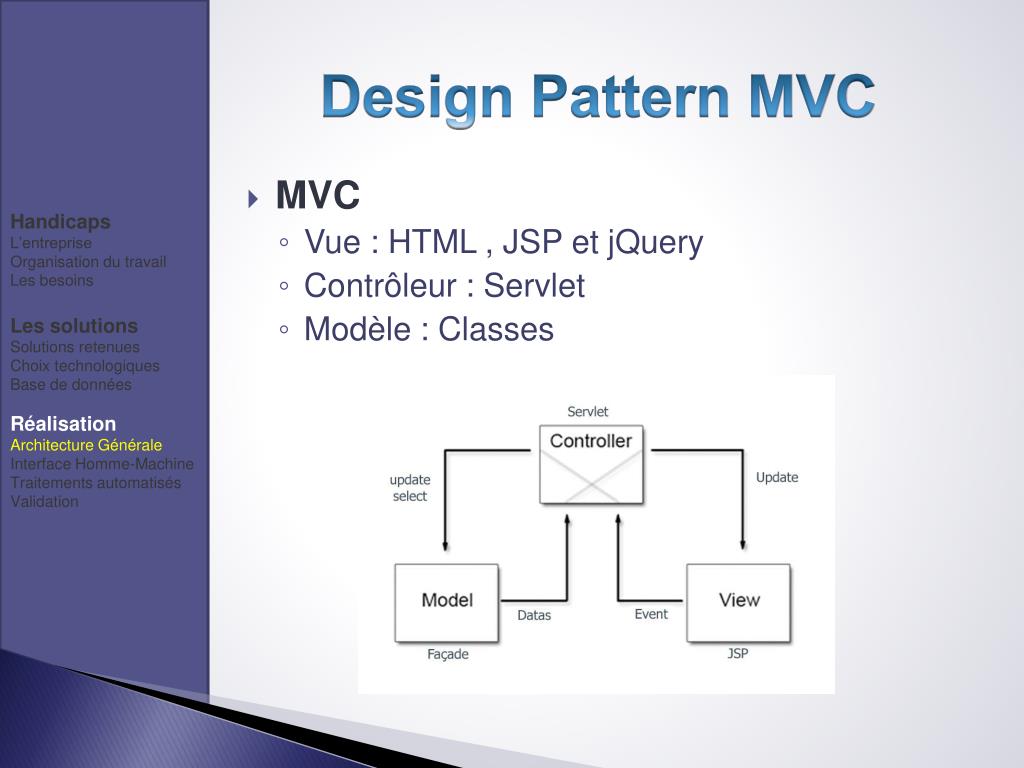 Handicaps
L'entreprise
Organisation du travail
Les besoins

Les solutions
Solutions retenues
Choix technologiques
Base de données

Réalisation
Architecture Générale
Interface Homme-Machine
Traitements automatisés
Validation

Design Pattern MVC

MVC
◦ Vue : HTML , JSP et jQuery
◦ Contrôleur : Servlet
◦ Modèle : Classes

Servlet
Controller
update select
Update
Model
Datas
Event
View
Façade
JSP